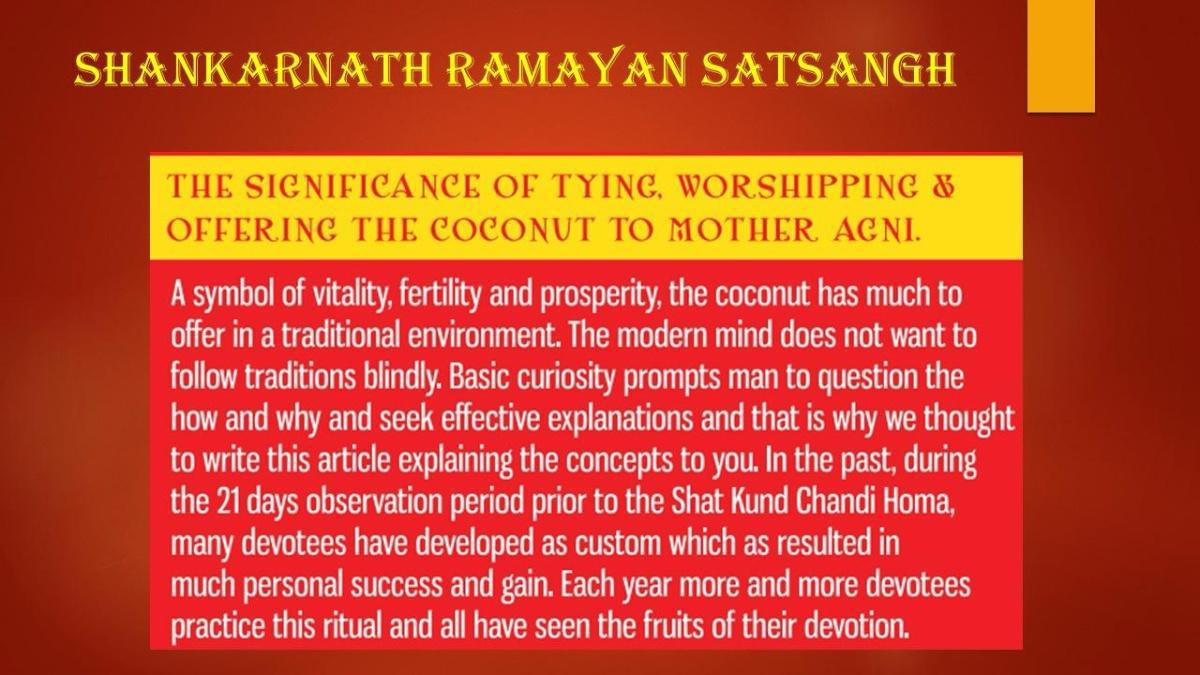 SHANKARNATH RAMAYAN SATSANGH

THE SIGNIFICANCE OF TYING, WORSHIPPING & OFFERING THE COCONUT TO MOTHER AGNI.

A symbol of vitality, fertility and prosperity, the coconut has much to offer in a traditional environment. The modern mind does not want to follow traditions blindly. Basic curiosity prompts man to question the how and why and seek effective explanations and that is why we thought to write this article explaining the concepts to you. In the past, during the 21 days observation period prior to the Shat Kund Chandi Homa, many devotees have developed as custom which as resulted in much personal success and gain. Each year more and more devotees practice this ritual and all have seen the fruits of their devotion.